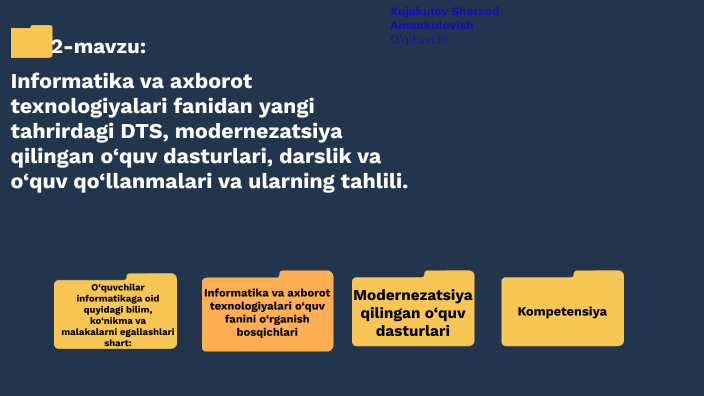 Xujakulov Sherzod Amankulovish
O'qituvchi

2-mavzu:

Informatika va axborot texnologiyalari fanidan yangi tahrirdagi DTS, modernezatsiya qilingan o‘quv dasturlari, darslik va o‘quv qo‘llanmalari va ularning tahlili.

O‘quvchilar informatikaga oid quyidagi bilim, ko‘nikma va malakalarni egallashlari shart:

Informatika va axborot texnologiyalari o‘quv fanini o‘rganish bosqichlari

Modernezatsiya qilingan o‘quv dasturlari

Kompetensiya